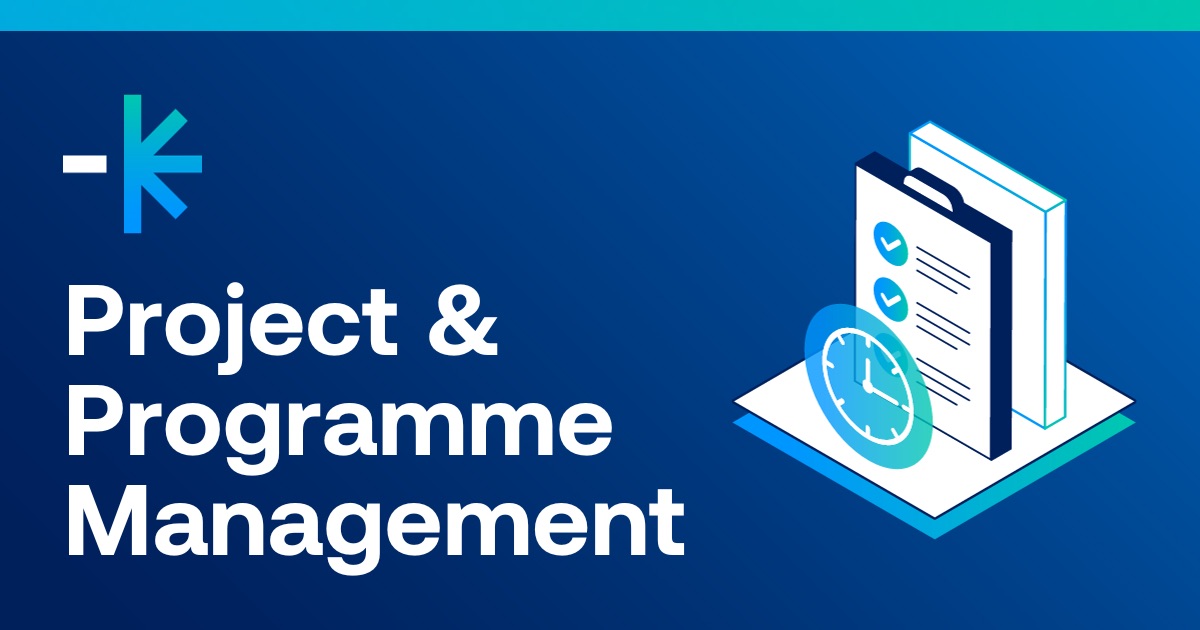 Project & Programme Management